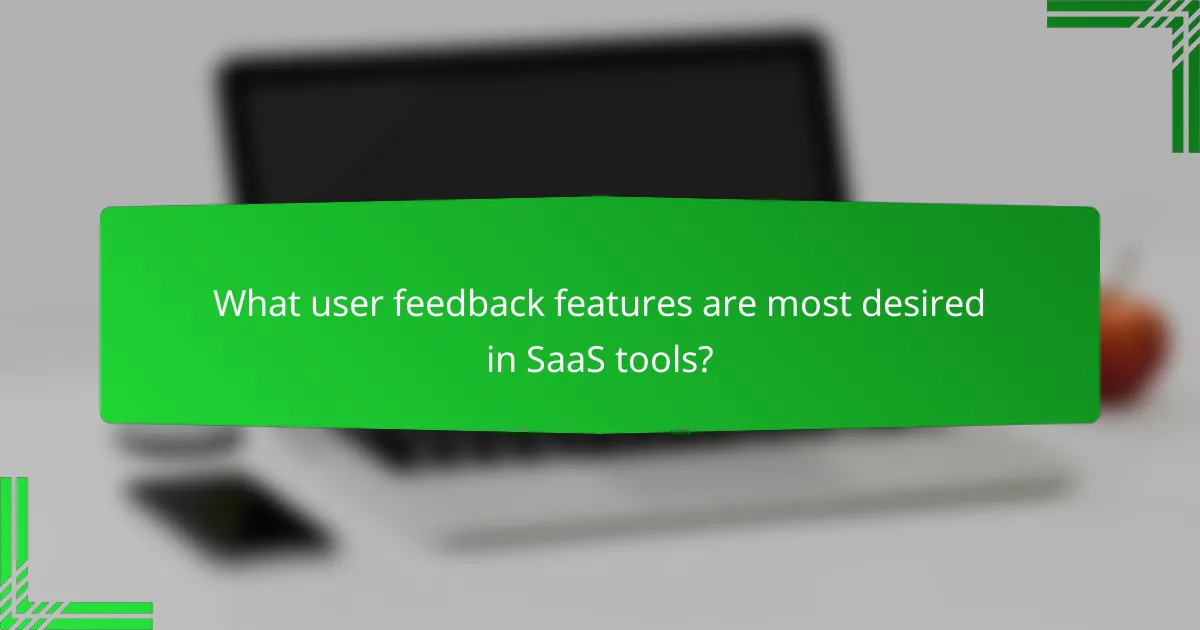 What user feedback features are most desired in SaaS tools?